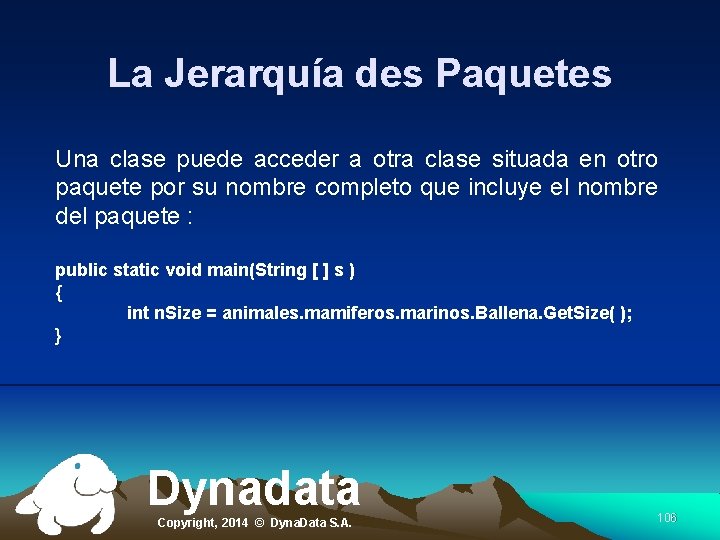 La Jerarquía des Paquetes

Una clase puede acceder a otra clase situada en otro paquete por su nombre completo que incluye el nombre del paquete :

public static void main(String [ ] s )
{
int nSize = animales.mamiferos.marinos.Ballena.GetSize( );
}

Dynadata
Copyright, 2014 © DynaData S.A.
106